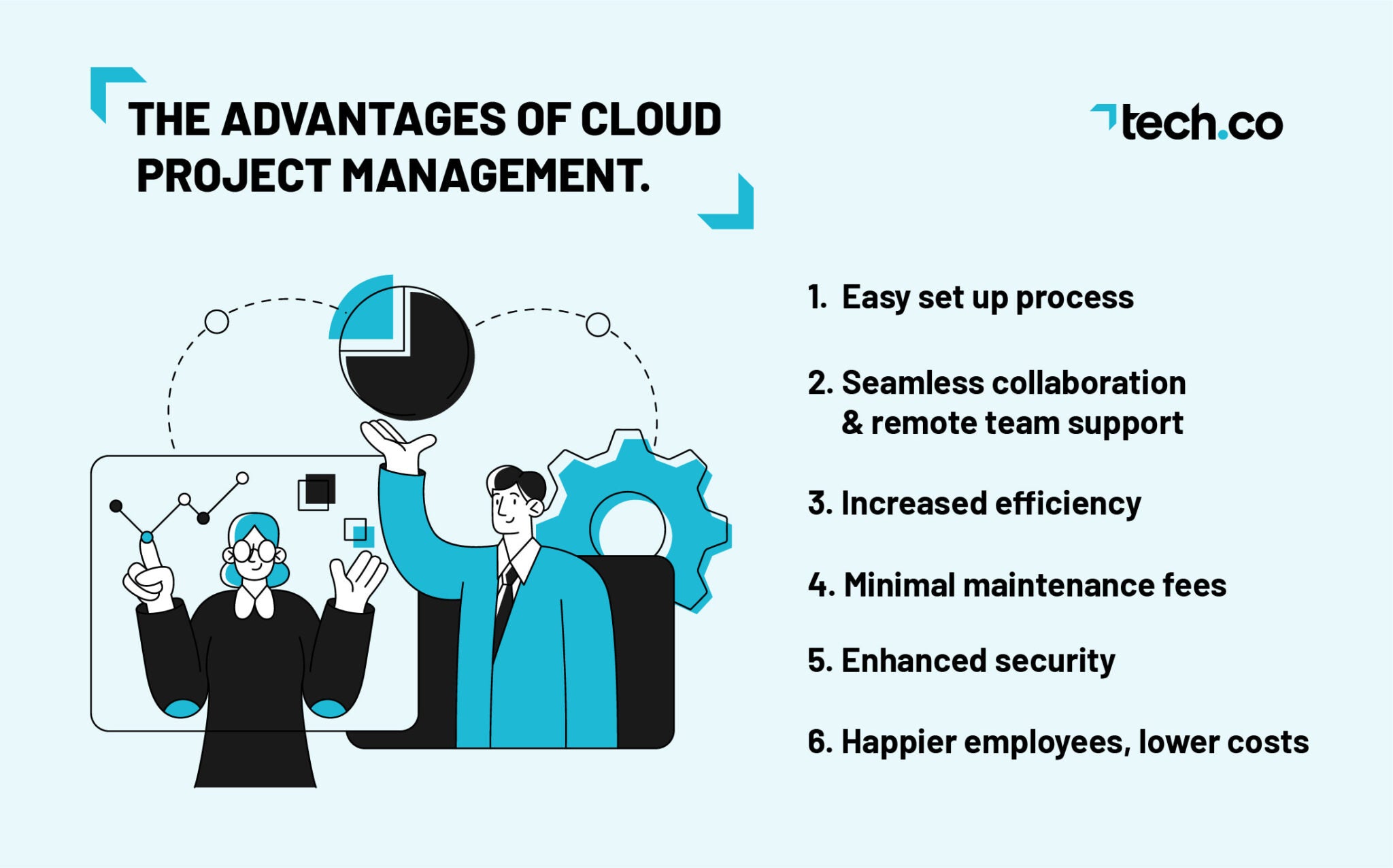 THE ADVANTAGES OF CLOUD PROJECT MANAGEMENT.

tech.co

1. Easy set up process

2. Seamless collaboration & remote team support

3. Increased efficiency

4. Minimal maintenance fees

5. Enhanced security

6. Happier employees, lower costs